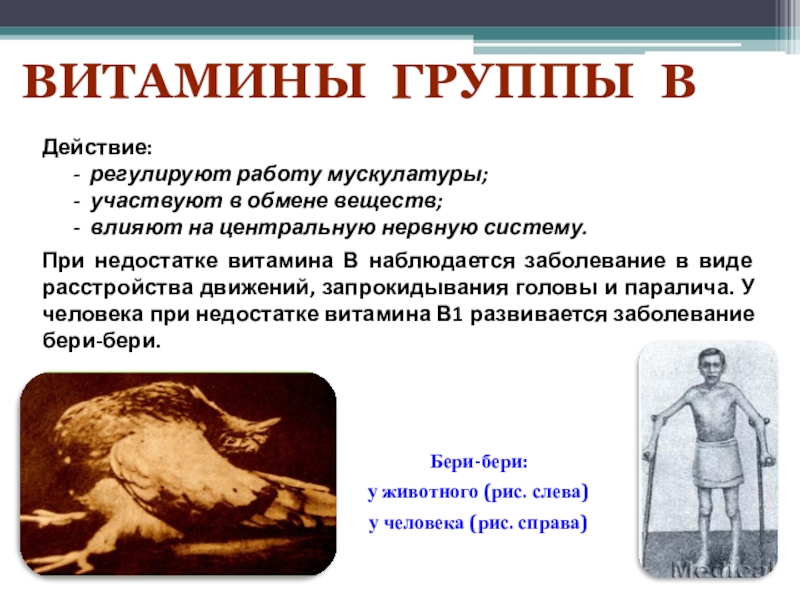 ВИТАМИНЫ ГРУППЫ В

Действие:
- регулируют работу мускулатуры;
- участвуют в обмене веществ;
- влияют на центральную нервную систему.

При недостатке витамина В наблюдается заболевание в виде расстройства движений, запрокидывания головы и паралича. У человека при недостатке витамина В1 развивается заболевание бери-бери.

Бери-бери:
у животного (рис. слева)
у человека (рис. справа)

Medical